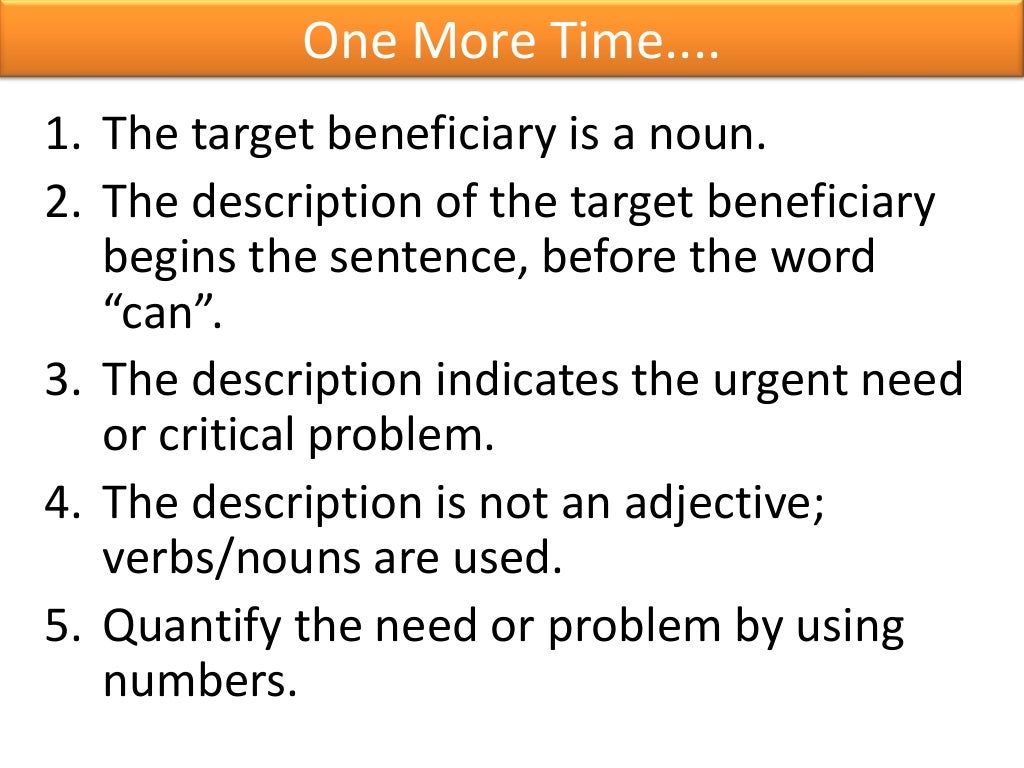 One More Time....

1. The target beneficiary is a noun.
2. The description of the target beneficiary begins the sentence, before the word “can”.
3. The description indicates the urgent need or critical problem.
4. The description is not an adjective; verbs/nouns are used.
5. Quantify the need or problem by using numbers.